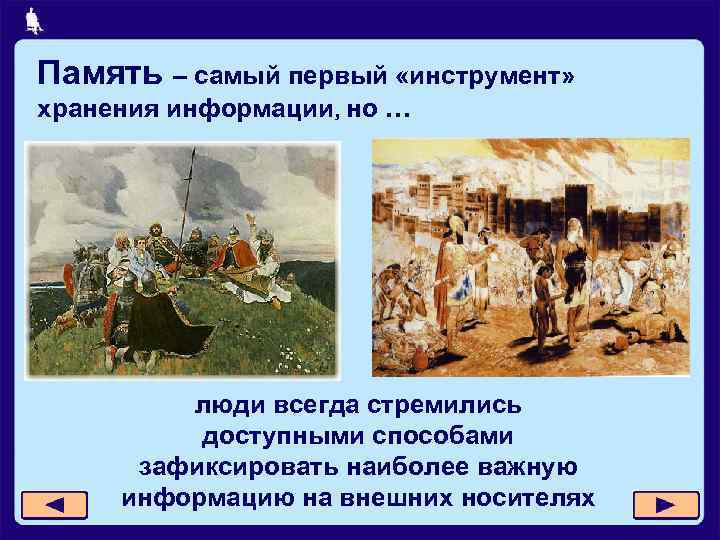 Память – самый первый «инструмент» хранения информации, но …

люди всегда стремились доступными способами зафиксировать наиболее важную информацию на внешних носителях